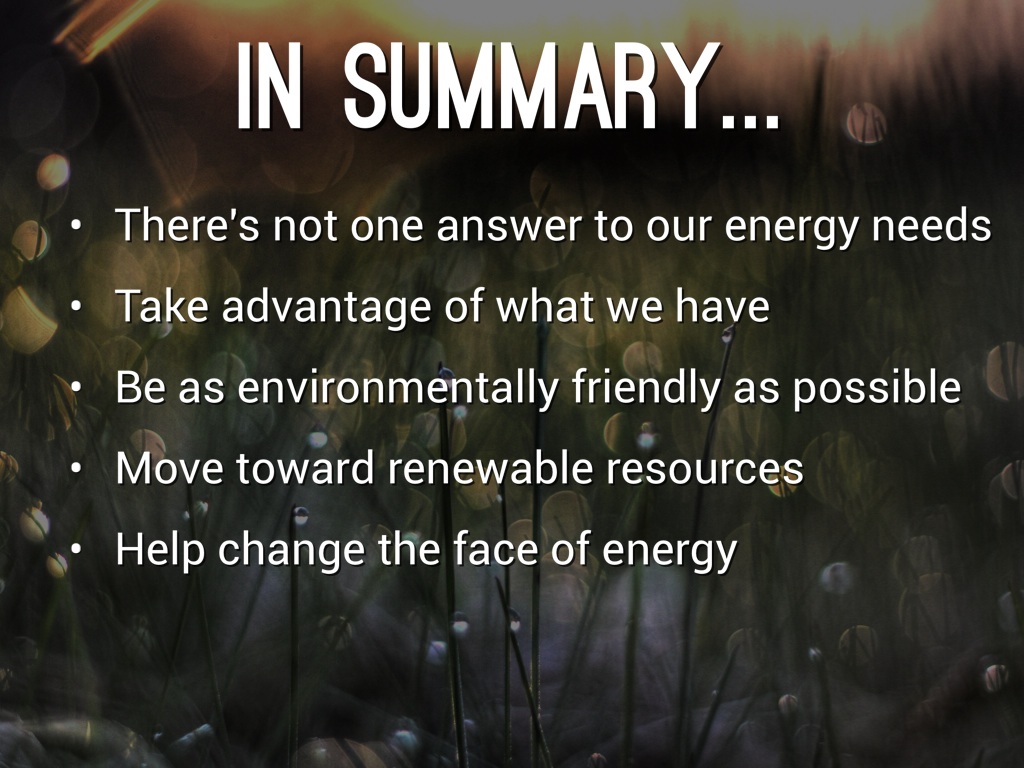 IN SUMMARY...

• There's not one answer to our energy needs
• Take advantage of what we have
• Be as environmentally friendly as possible
• Move toward renewable resources
• Help change the face of energy